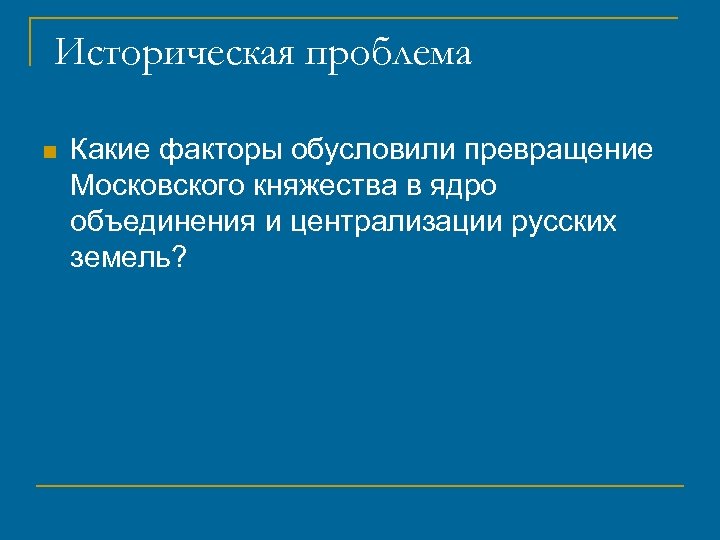 Историческая проблема

Какие факторы обусловили превращение Московского княжества в ядро объединения и централизации русских земель?